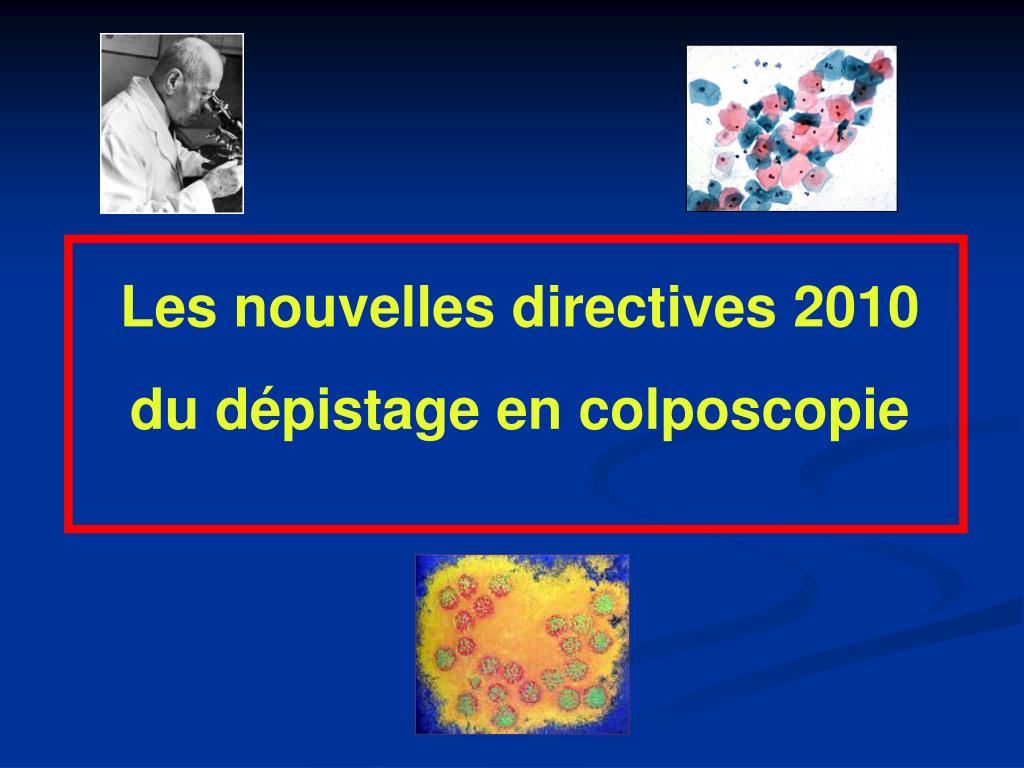 Les nouvelles directives 2010

du dépistage en colposcopie